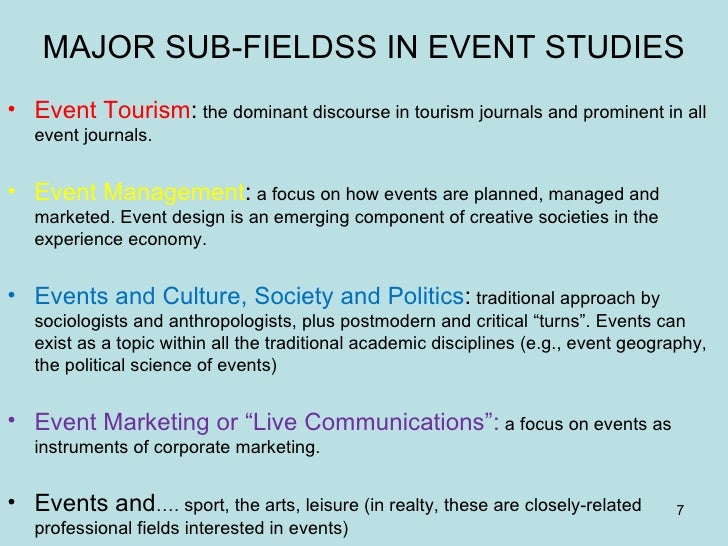 MAJOR SUB-FIELDSS IN EVENT STUDIES

• Event Tourism: the dominant discourse in tourism journals and prominent in all event journals.

• Event Management: a focus on how events are planned, managed and marketed. Event design is an emerging component of creative societies in the experience economy.

• Events and Culture, Society and Politics: traditional approach by sociologists and anthropologists, plus postmodern and critical “turns”. Events can exist as a topic within all the traditional academic disciplines (e.g., event geography, the political science of events)

• Event Marketing or “Live Communications”: a focus on events as instruments of corporate marketing.

• Events and…. sport, the arts, leisure (in realty, these are closely-related professional fields interested in events)

7